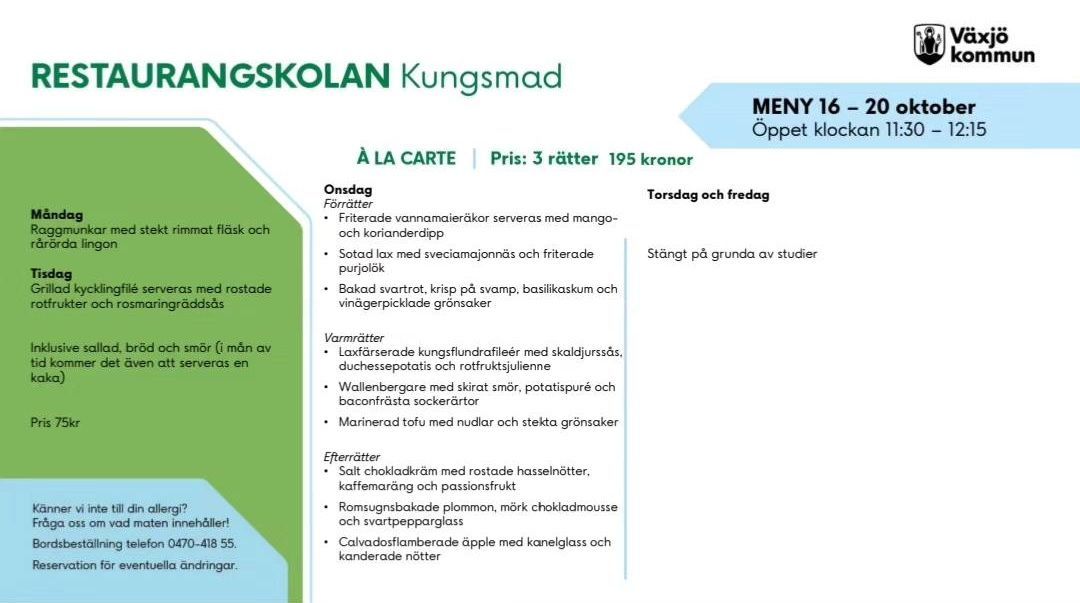 Växjö kommun

RESTAURANGSKOLAN Kungsmad

MENY 16 – 20 oktober
Öppet klockan 11:30 – 12:15

Måndag
Raggmunkar med stekt rimmat fläsk och rårörda lingon

Tisdag
Grillad kycklingfilé serveras med rostade rotfrukter och rosmaringräddsås

Inklusive sallad, bröd och smör (i mån av tid kommer det även att serveras en kaka)

Pris 75kr

Känner vi inte till din allergi? Fråga oss om vad maten innehåller!

Bordsbeställning telefon 0470-418 55.

Reservation för eventuella ändringar.

À LA CARTE | Pris: 3 rätter 195 kronor

Onsdag
Förrätter
• Friterade vannamaieräkor serveras med mango- och korianderdipp
• Sotad lax med sveciamajonnäs och friterade purjolök
• Bakad svartrot, krisp på svamp, basilikaskum och vinägerpicklade grönsaker

Varmrätter
• Laxfärserade kungsflundrafileér med skaldjurssås, duchessepotatis och rotfruktsjulienne
• Wallenbergare med skirat smör, potatispuré och baconfrästa sockerärtor
• Marinerad tofu med nudlar och stekta grönsaker

Efterrätter
• Salt chokladkräm med rostade hasselnötter, kaffemaräng och passionsfrukt
• Romsugnsbakade plommon, mörk chokladmousse och svartpepparglass
• Calvadosflamberade äpple med kanelglass och kanderade nötter

Torsdag och fredag

Stängt på grunda av studier